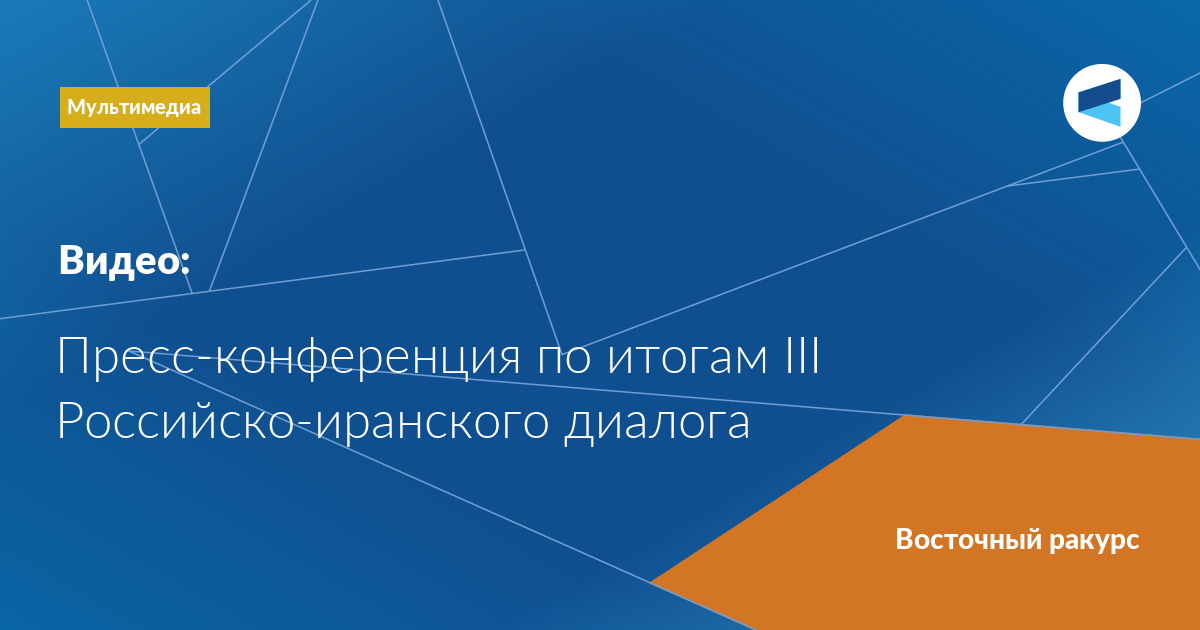 Мультимедиа

Видео:

Пресс-конференция по итогам III Российско-иранского диалога

Восточный ракурс